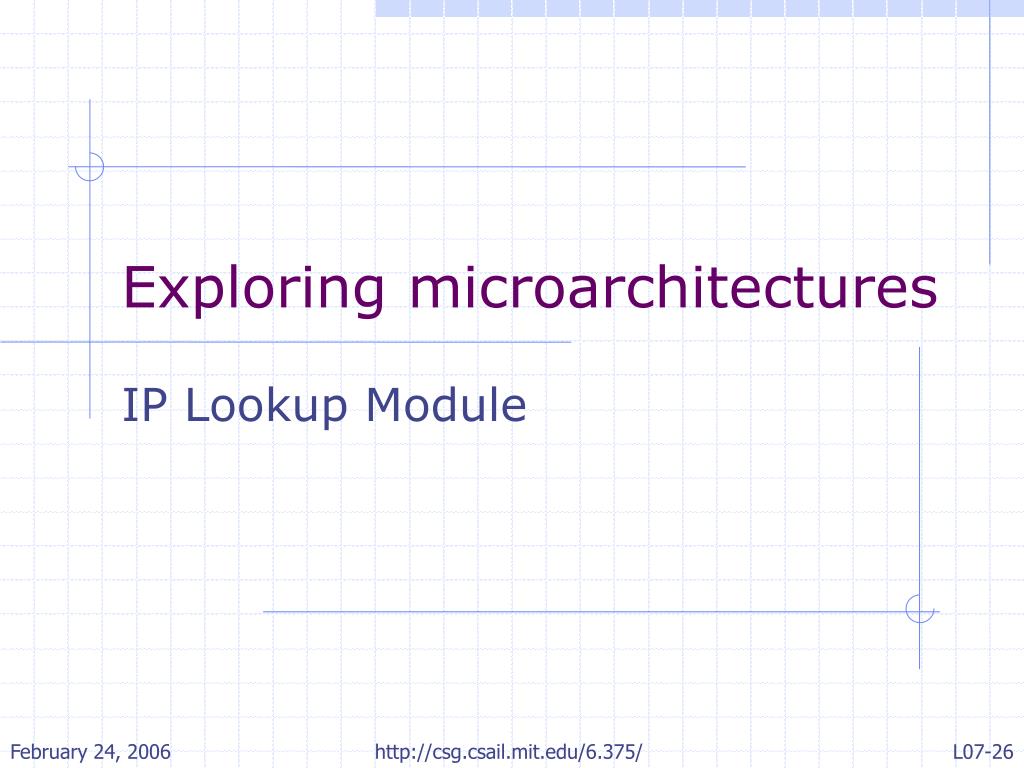 Exploring microarchitectures

IP Lookup Module

February 24, 2006

http://csg.csail.mit.edu/6.375/

L07-26